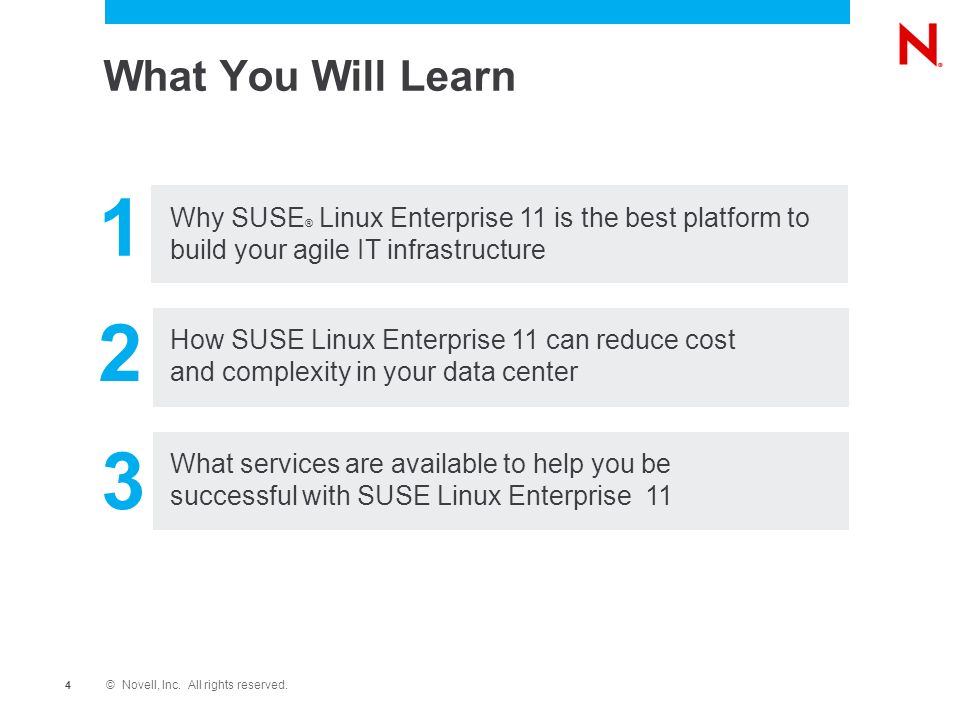 N.

What You Will Learn

1
Why SUSE® Linux Enterprise 11 is the best platform to build your agile IT infrastructure

2
How SUSE Linux Enterprise 11 can reduce cost and complexity in your data center

3
What services are available to help you be successful with SUSE Linux Enterprise 11

4 © Novell, Inc. All rights reserved.